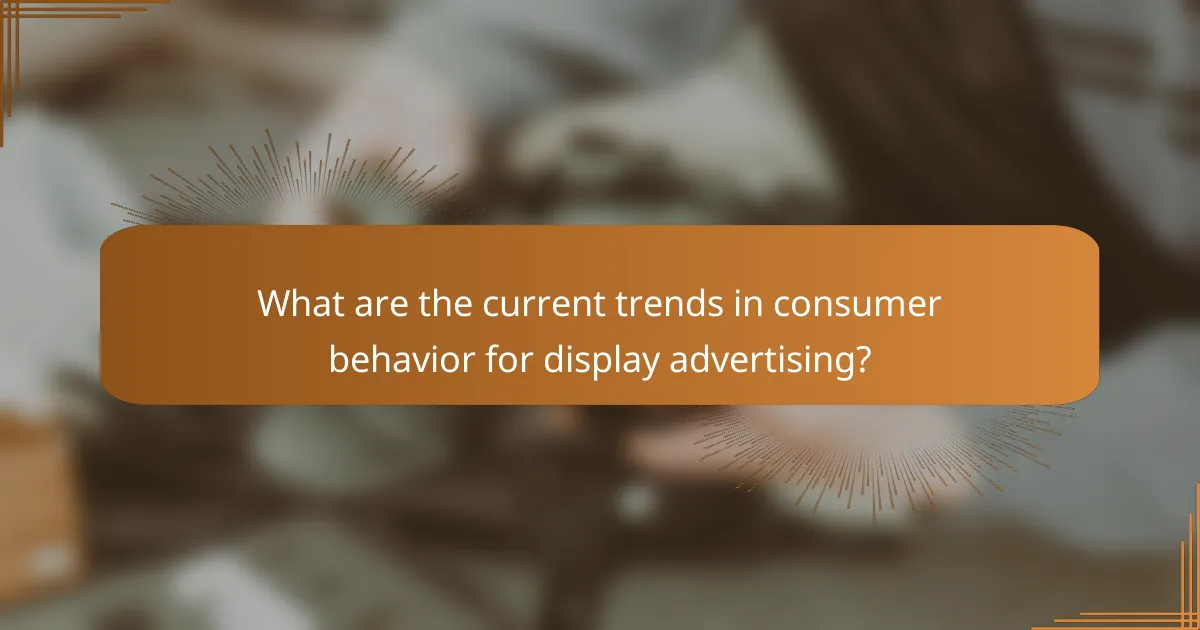 What are the current trends in consumer behavior for display advertising?